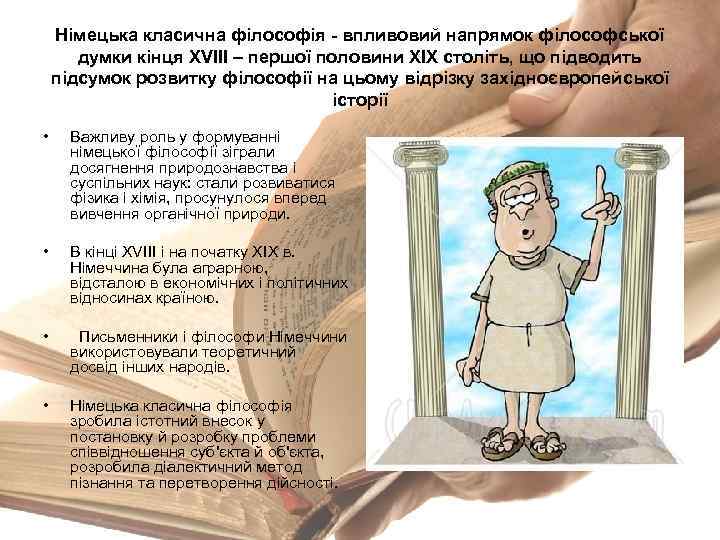 Німецька класична філософія - впливовий напрямок філософської думки кінця XVIII – першої половини XIX століть, що підводить підсумок розвитку філософії на цьому відрізку західноєвропейської історії

• Важливу роль у формуванні німецької філософії зіграли досягнення природознавства і суспільних наук: стали розвиватися фізика і хімія, просунулося вперед вивчення органічної природи.

• В кінці XVIII і на початку XIX в. Німеччина була аграрною, відсталою в економічних і політичних відносинах країною.

• Письменники і філософи Німеччини використовували теоретичний досвід інших народів.

• Німецька класична філософія зробила істотний внесок у постановку й розробку проблеми співвідношення суб'єкта й об'єкта, розробила діалектичний метод пізнання та перетворення дійсності.